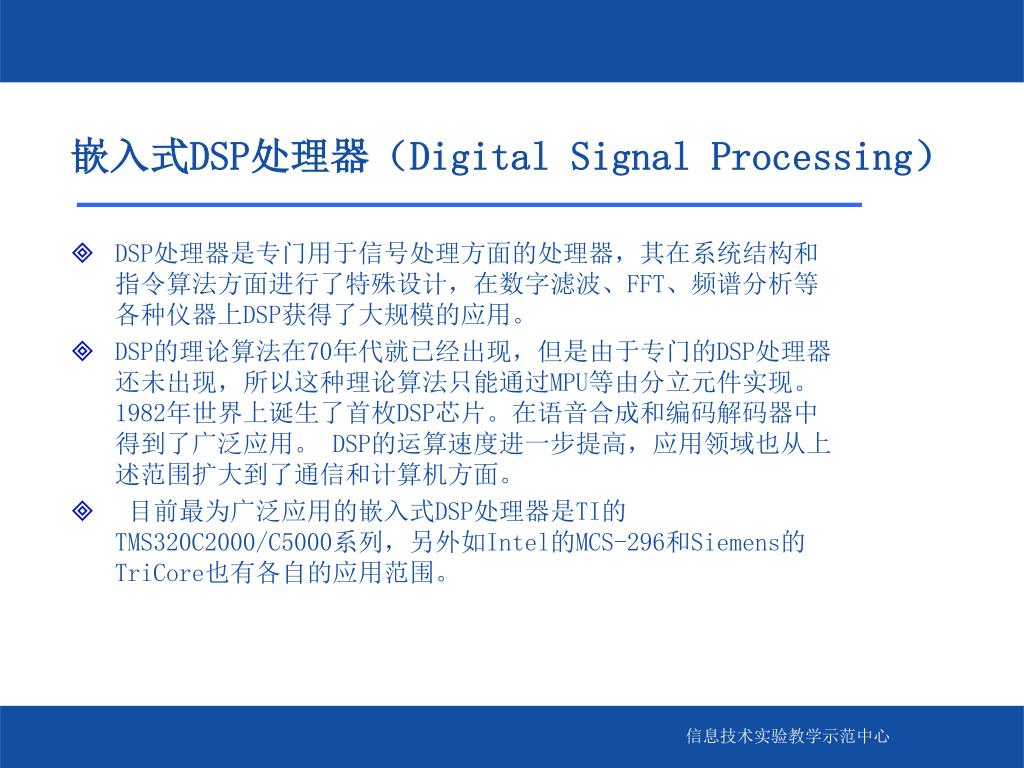 嵌入式DSP处理器（Digital Signal Processing）

◈ DSP处理器是专门用于信号处理方面的处理器，其在系统结构和指令算法方面进行了特殊设计，在数字滤波、FFT、频谱分析等各种仪器上DSP获得了大规模的应用。

◈ DSP的理论算法在70年代就已经出现，但是由于专门的DSP处理器还未出现，所以这种理论算法只能通过MPU等由分立元件实现。1982年世界上诞生了首枚DSP芯片。在语音合成和编码解码器中得到了广泛应用。 DSP的运算速度进一步提高，应用领域也从上述范围扩大到了通信和计算机方面。

◈ 目前最为广泛应用的嵌入式DSP处理器是TI的TMS320C2000/C5000系列，另外如Intel的MCS-296和Siemens的TriCore也有各自的应用范围。

信息技术实验教学示范中心